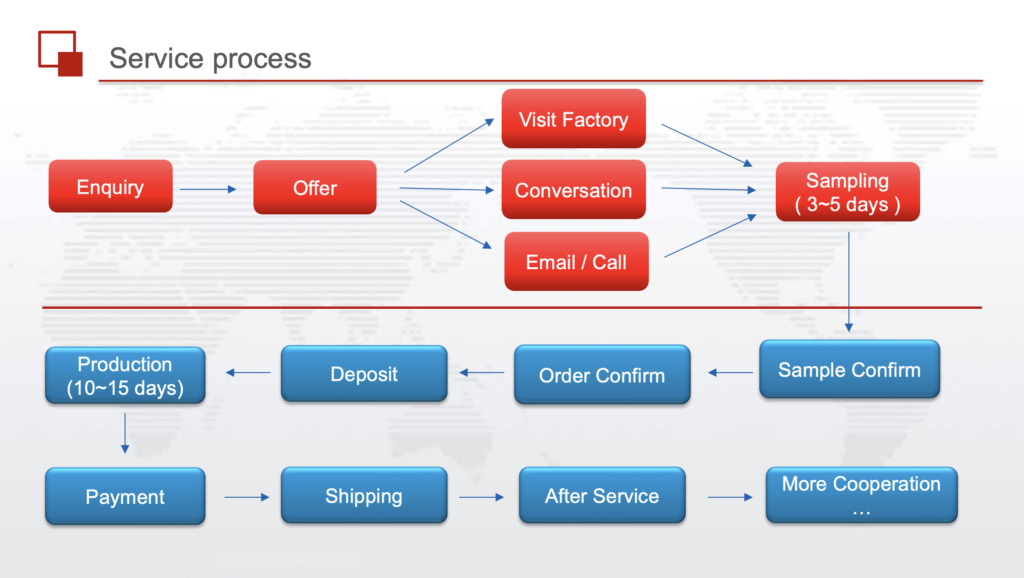 Service process

Enquiry

Offer

Visit Factory

Conversation

Email / Call

Sampling
( 3~5 days )

Sample Confirm

Order Confirm

Deposit

Production
(10~15 days)

Payment

Shipping

After Service

More Cooperation
…